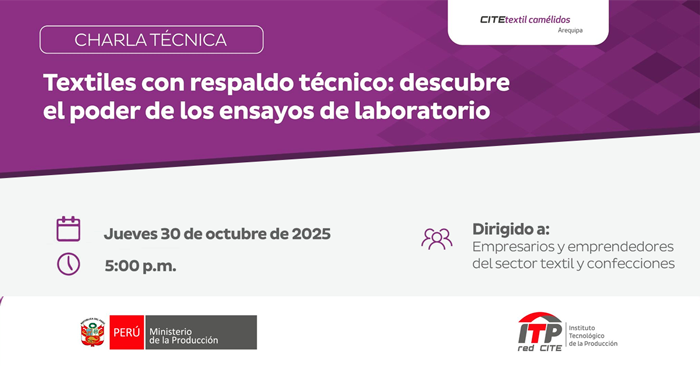 CHARLA TÉCNICA

CITEtextil camélidos
Arequipa

Textiles con respaldo técnico: descubre el poder de los ensayos de laboratorio

Jueves 30 de octubre de 2025

5:00 p.m.

Dirigido a:
Empresarios y emprendedores del sector textil y confecciones

PERÚ Ministerio de la Producción

ITP red CITE Instituto Tecnológico de la Producción